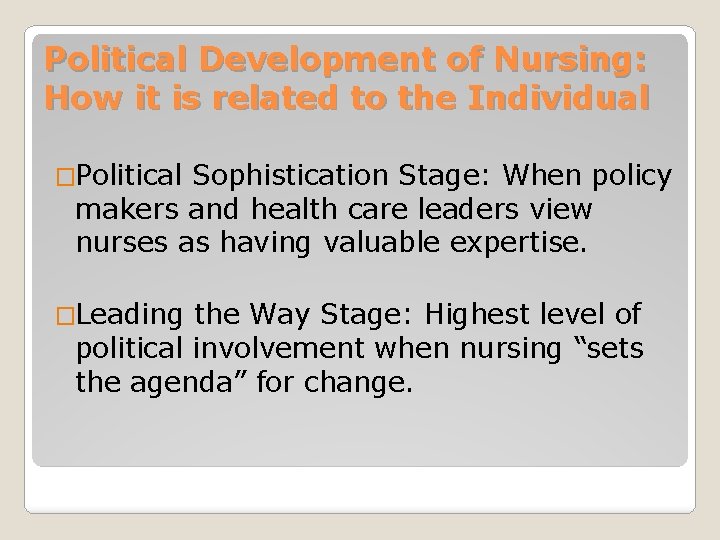 Political Development of Nursing: How it is related to the Individual

□Political Sophistication Stage: When policy makers and health care leaders view nurses as having valuable expertise.

□Leading the Way Stage: Highest level of political involvement when nursing “sets the agenda” for change.